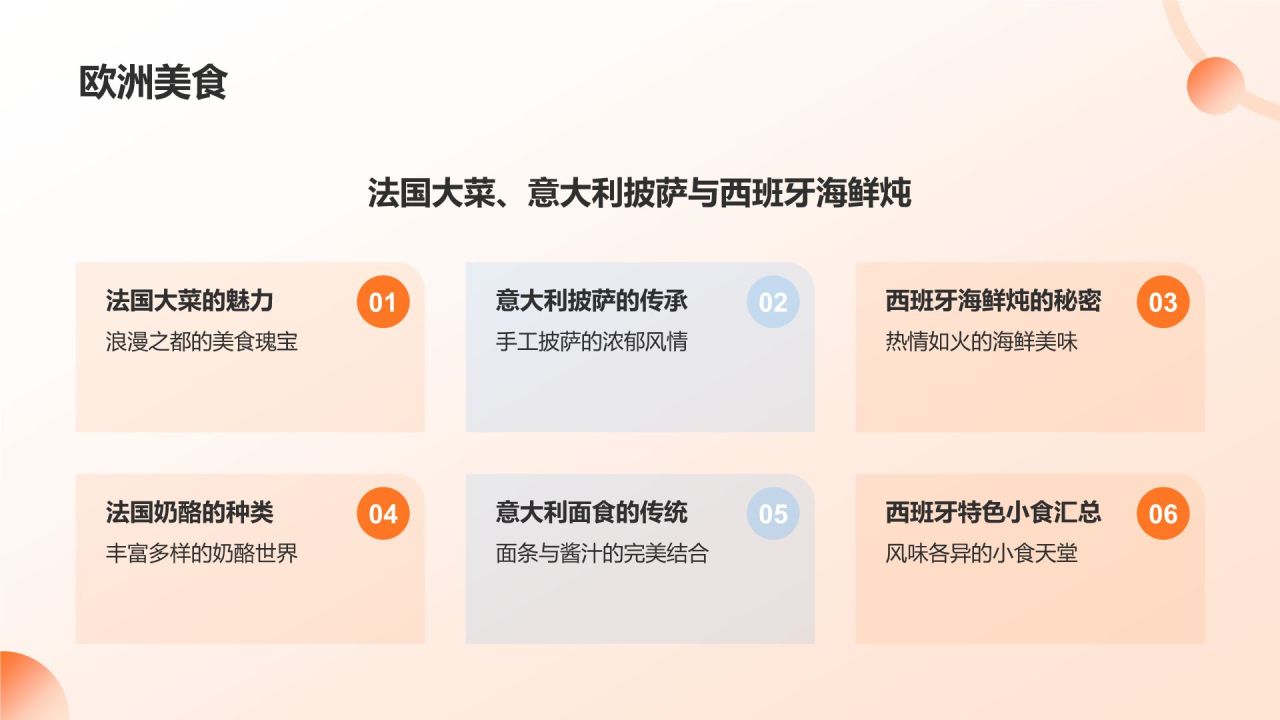 欧洲美食

法国大菜、意大利披萨与西班牙海鲜炖

法国大菜的魅力
01
浪漫之都的美食瑰宝

意大利披萨的传承
02
手工披萨的浓郁风情

西班牙海鲜炖的秘密
03
热情如火的海鲜美味

法国奶酪的种类
04
丰富多样的奶酪世界

意大利面食的传统
05
面条与酱汁的完美结合

西班牙特色小食汇总
06
风味各异的小食天堂